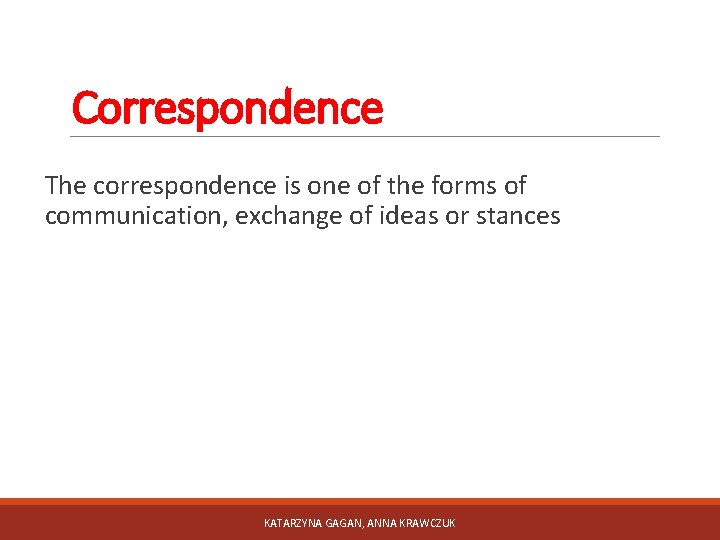 Correspondence

The correspondence is one of the forms of communication, exchange of ideas or stances

KATARZYNA GAGAN, ANNA KRAWCZUK